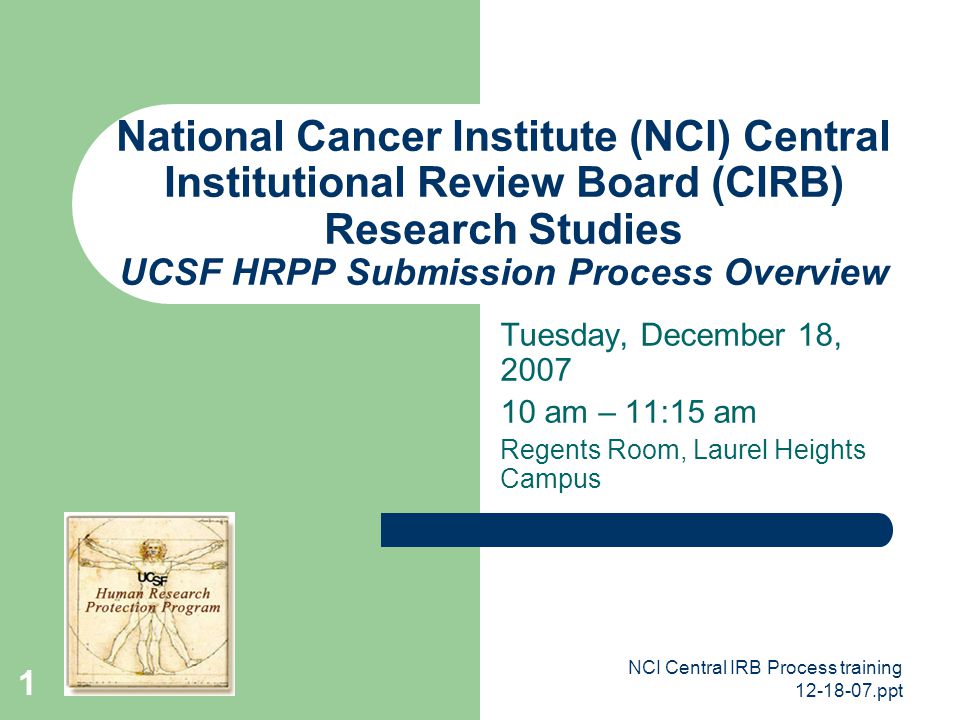 National Cancer Institute (NCI) Central Institutional Review Board (CIRB) Research Studies
UCSF HRPP Submission Process Overview

Tuesday, December 18, 2007

10 am – 11:15 am

Regents Room, Laurel Heights Campus

UCSF
Human Research Protection Program

1

NCI Central IRB Process training 12-18-07.ppt